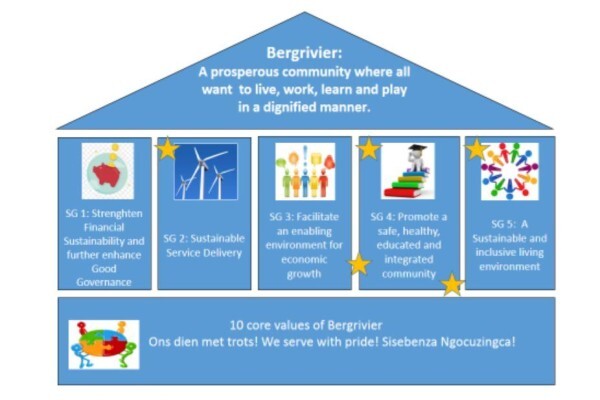 Bergrivier:
A prosperous community where all want to live, work, learn and play in a dignified manner.

SG 1: Strenghten Financial Sustainability and further enhance Good Governance

SG 2: Sustainable Service Delivery

SG 3: Facilitate an enabling environment for economic growth

SG 4: Promote a safe, healthy, educated and integrated community

SG 5: A Sustainable and inclusive living environment

10 core values of Bergrivier
Ons dien met trots! We serve with pride! Sisebenza Ngocuzingca!